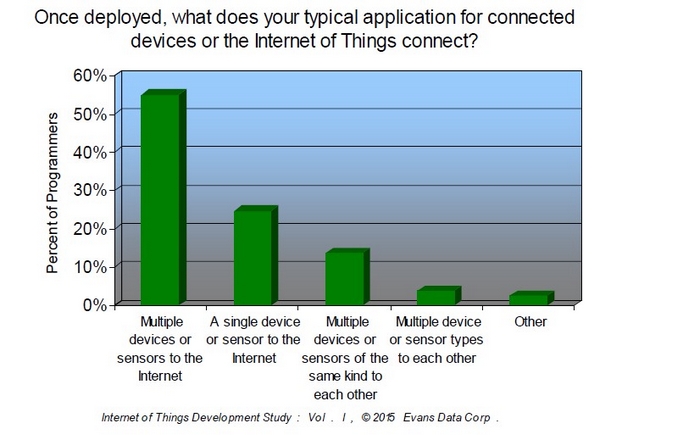 Once deployed, what does your typical application for connected devices or the Internet of Things connect?

Percent of Programmers

60%
50%
40%
30%
20%
10%
0%

Multiple devices or sensors to the Internet

A single device or sensor to the Internet

Multiple devices or sensors of the same kind to each other

Multiple device or sensor types to each other

Other

Internet of Things Development Study : Vol . I , © 2015 Evans Data Corp .